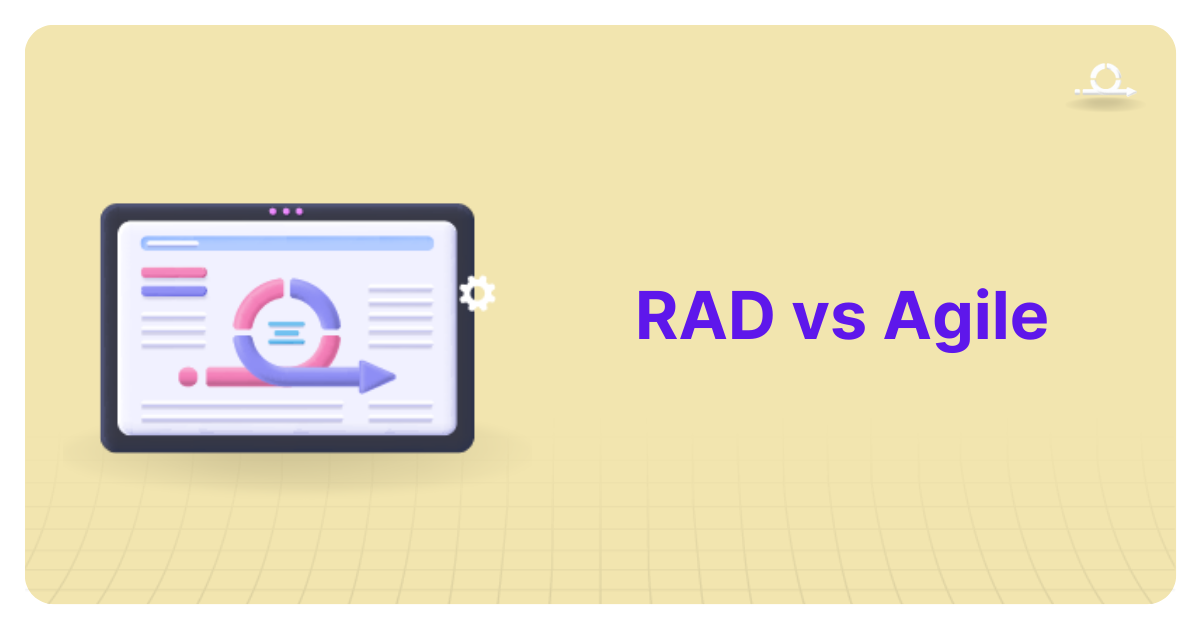 RAD vs Agile